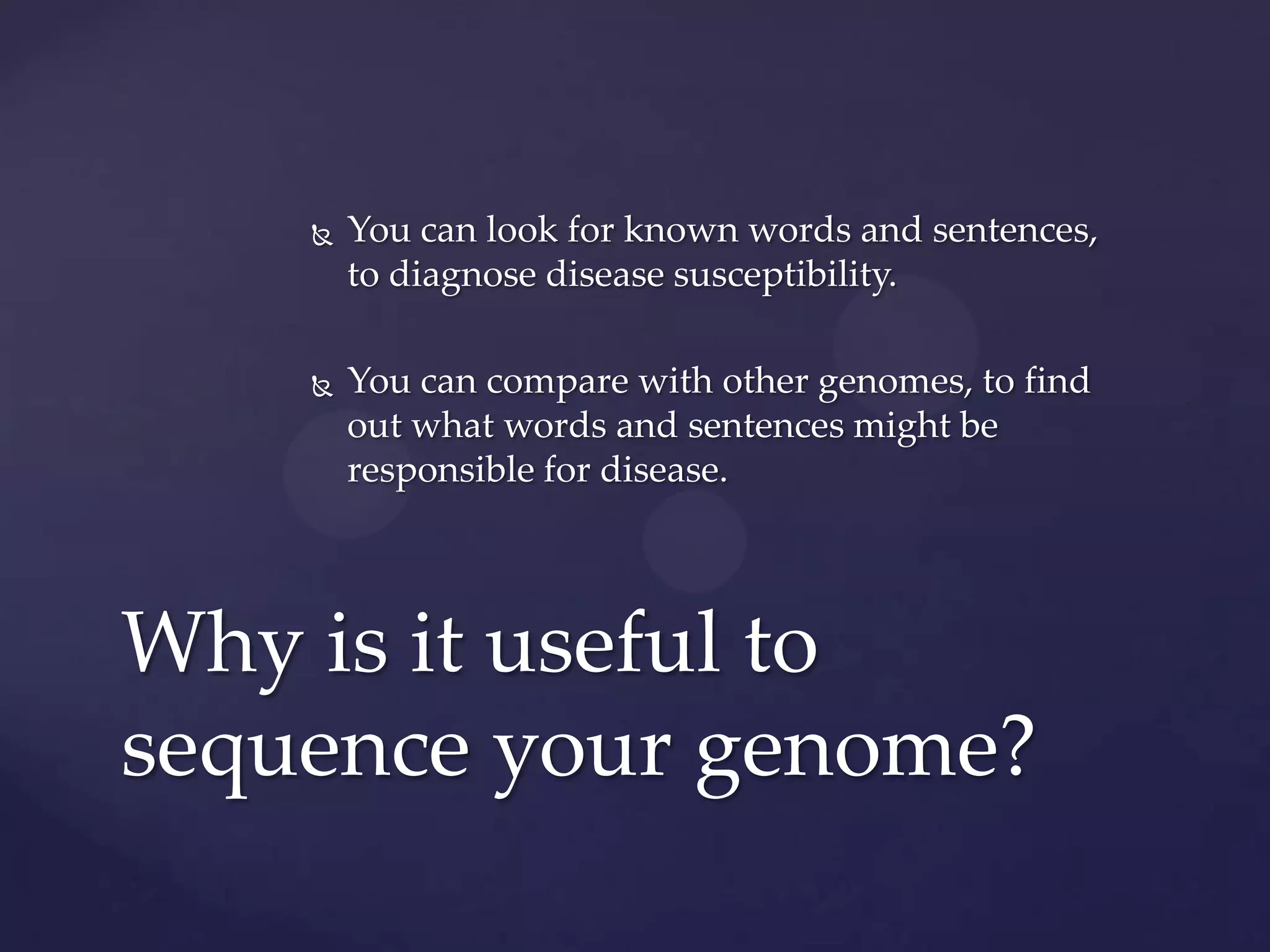 You can look for known words and sentences, to diagnose disease susceptibility.

You can compare with other genomes, to find out what words and sentences might be responsible for disease.

Why is it useful to sequence your genome?